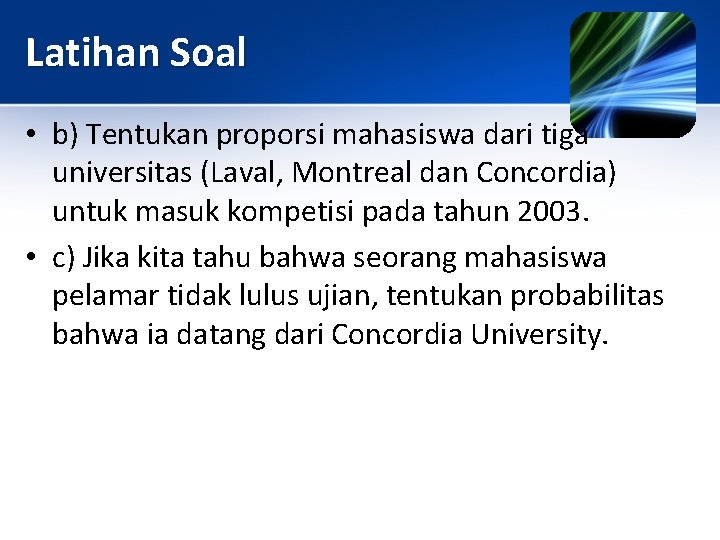 Latihan Soal

• b) Tentukan proporsi mahasiswa dari tiga universitas (Laval, Montreal dan Concordia) untuk masuk kompetisi pada tahun 2003.

• c) Jika kita tahu bahwa seorang mahasiswa pelamar tidak lulus ujian, tentukan probabilitas bahwa ia datang dari Concordia University.